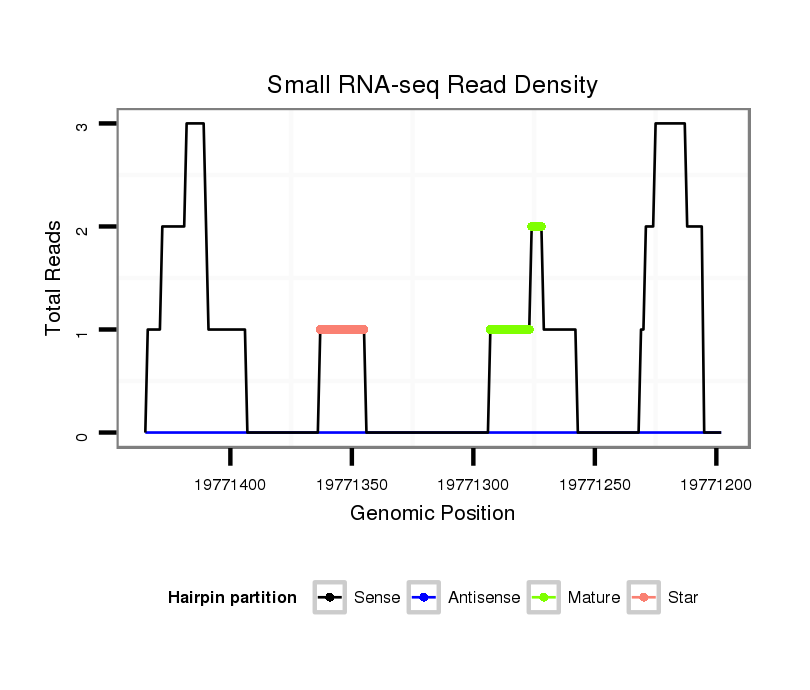 Small RNA-seq Read Density

Total Reads

3
2
1
0

19771400
19771350
19771300
19771250
19771200

Genomic Position

Hairpin partition
Sense
Antisense
Mature
Star